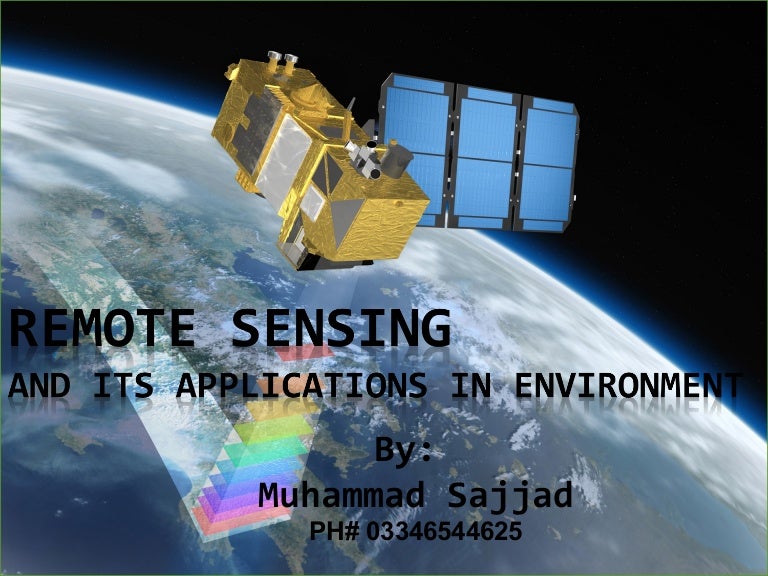 REMOTE SENSING
AND ITS APPLICATIONS IN ENVIRONMENT

By:
Muhammad Sajjad
PH# 03346544625